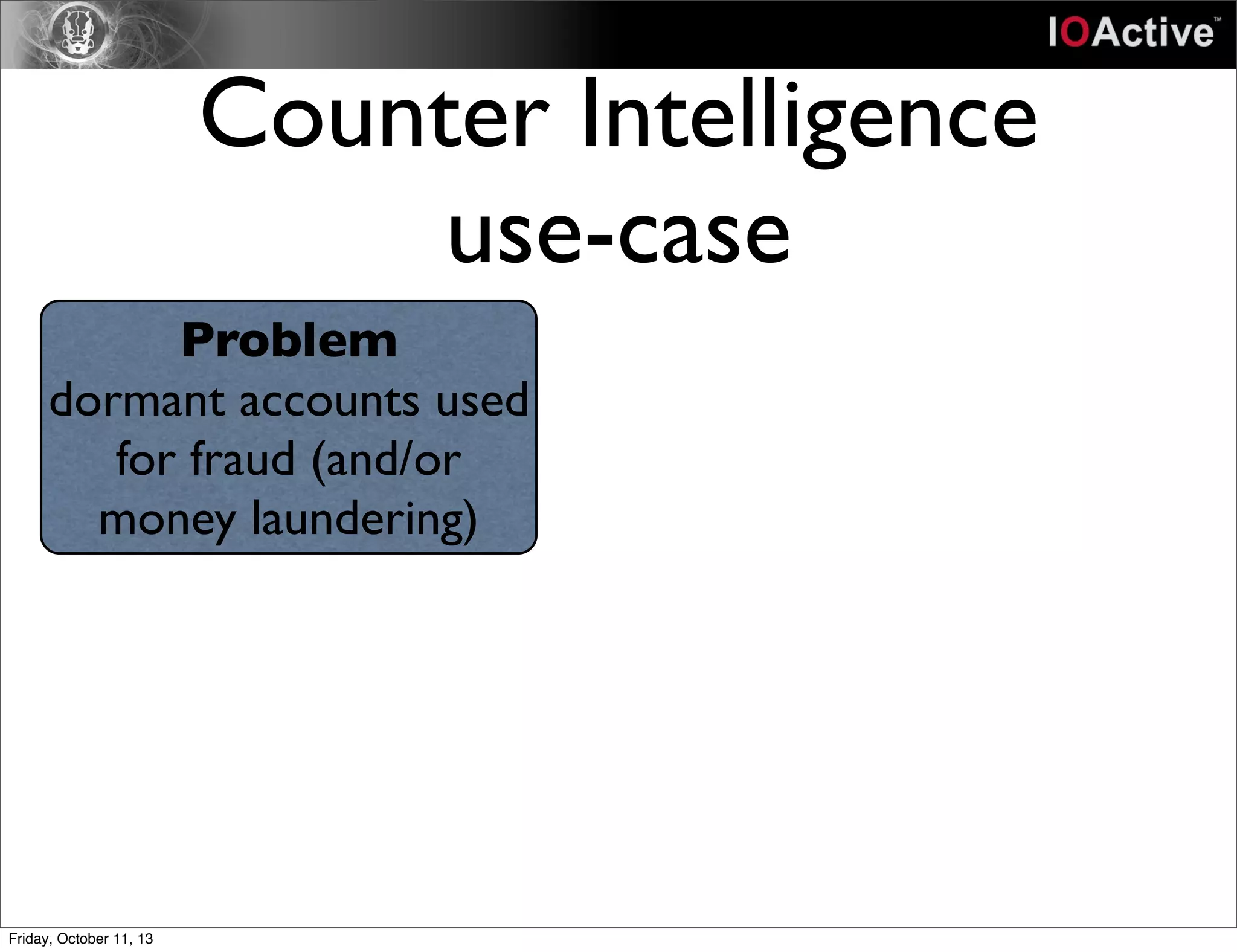 IOActive™

Counter Intelligence use-case

Problem
dormant accounts used for fraud (and/or money laundering)

Friday, October 11, 13